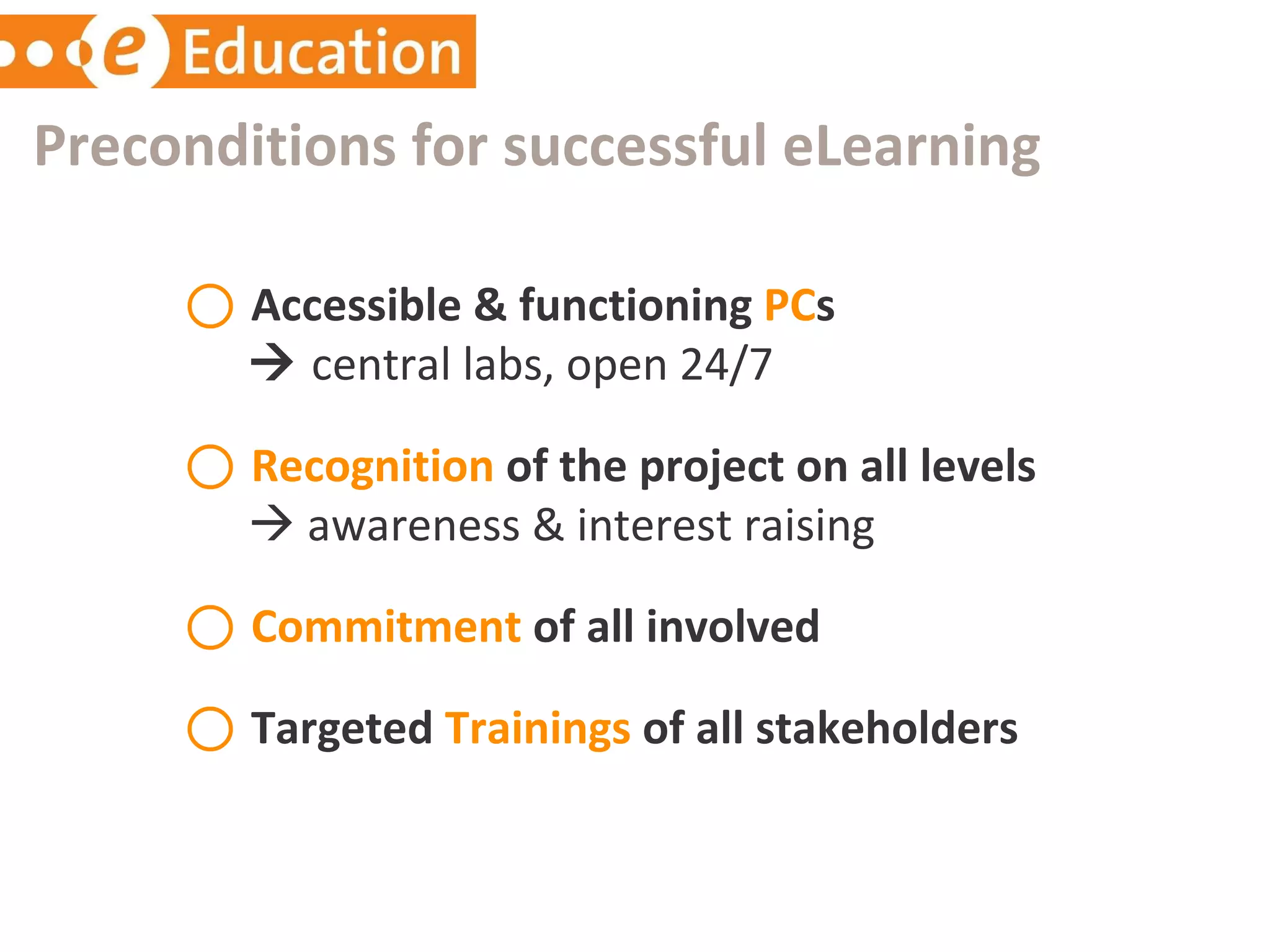 e Education

Preconditions for successful eLearning

Accessible & functioning PCs
→ central labs, open 24/7

Recognition of the project on all levels
→ awareness & interest raising

Commitment of all involved

Targeted Trainings of all stakeholders